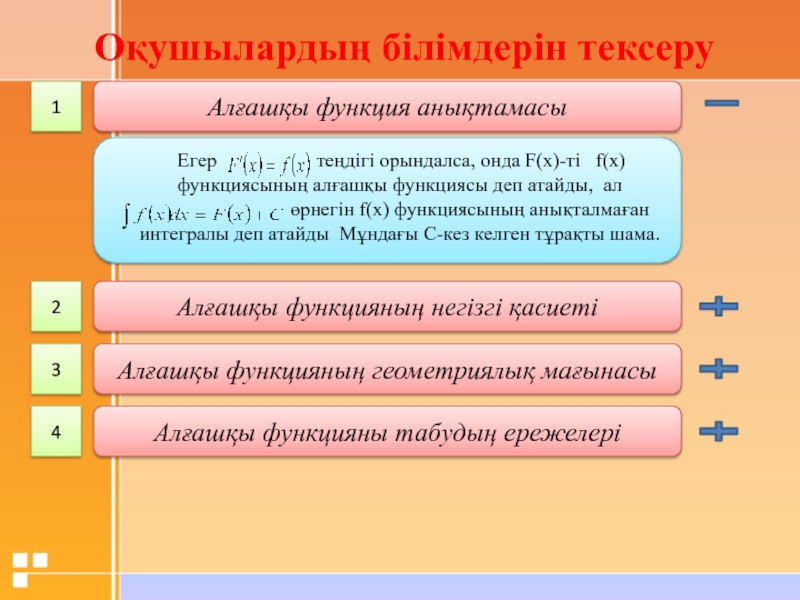 Оқушылардың білімдерін тексеру

1

Алғашқы функция анықтамасы

Егер $F'(x) = f(x)$ теңдігі орындалса, онда F(x)-ті f(x) функциясының алғашқы функциясы деп атайды, ал $\int f(x)dx = F(x) + C$ өрнегін f(x) функциясының анықталмаған интегралы деп атайды Мұндағы С-кез келген тұрақты шама.

2

Алғашқы функцияның негізгі қасиеті

3

Алғашқы функцияның геометриялық мағынасы

4

Алғашқы функцияны табудың ережелері